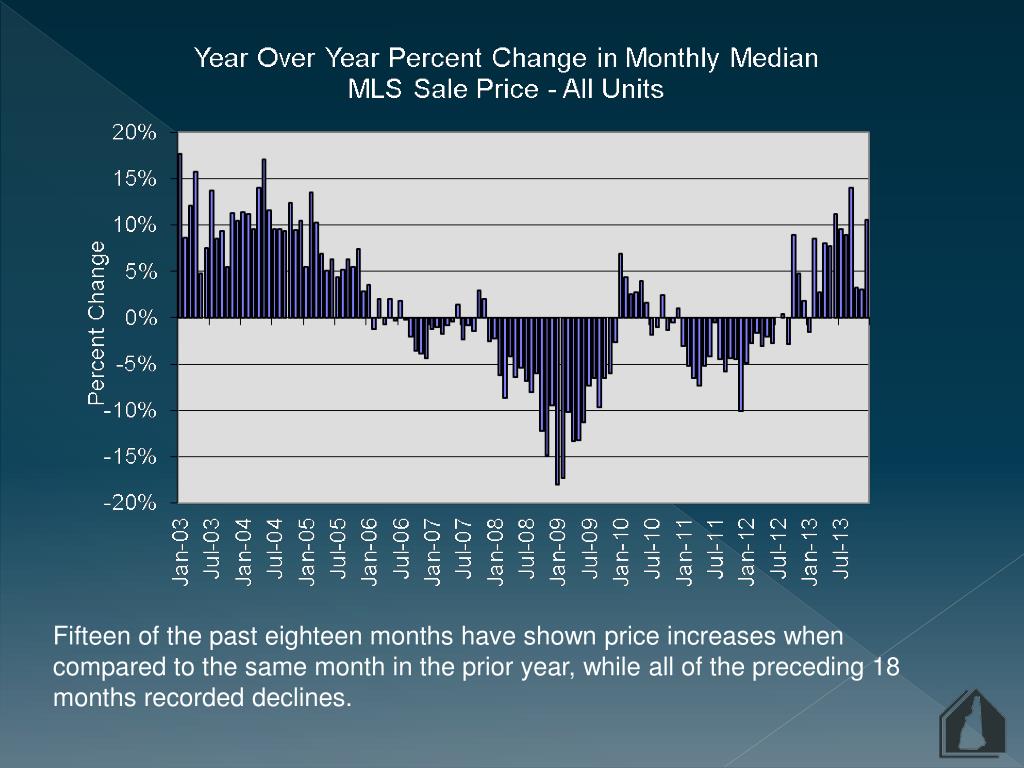 Year Over Year Percent Change in Monthly Median MLS Sale Price - All Units

Percent Change

20%
15%
10%
5%
0%
-5%
-10%
-15%
-20%

Jan-03
Jul-03
Jan-04
Jul-04
Jan-05
Jul-05
Jan-06
Jul-06
Jan-07
Jul-07
Jan-08
Jul-08
Jan-09
Jul-09
Jan-10
Jul-10
Jan-11
Jul-11
Jan-12
Jul-12
Jan-13
Jul-13

Fifteen of the past eighteen months have shown price increases when compared to the same month in the prior year, while all of the preceding 18 months recorded declines.